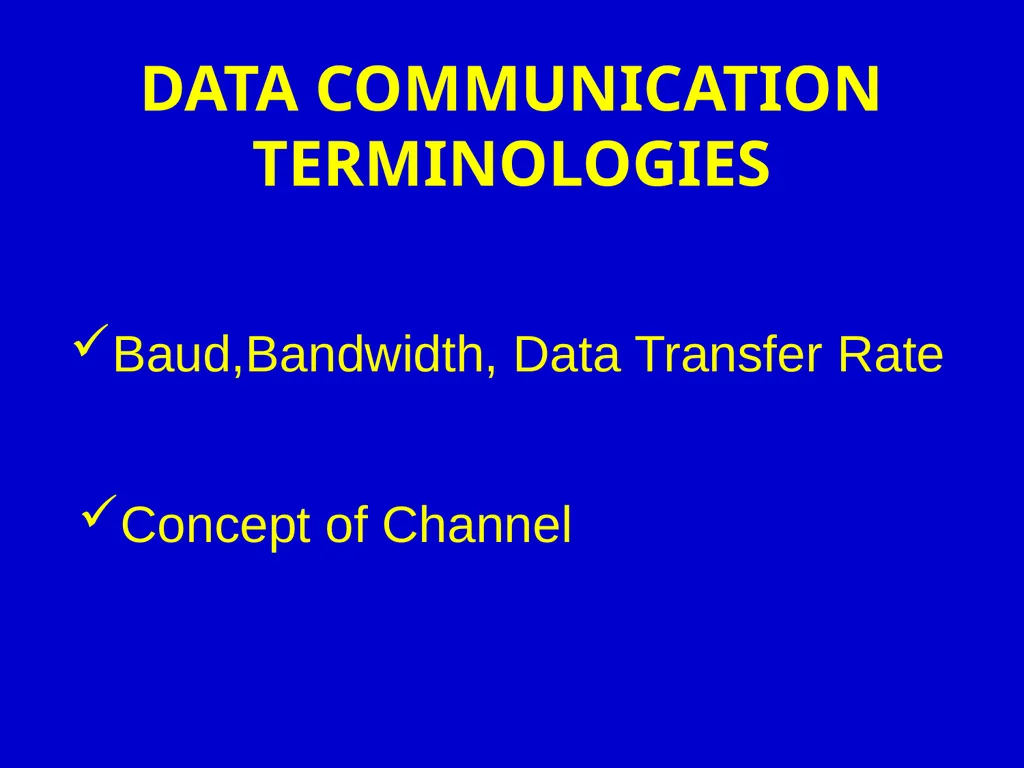 DATA COMMUNICATION TERMINOLOGIES

✓Baud,Bandwidth, Data Transfer Rate

✓Concept of Channel